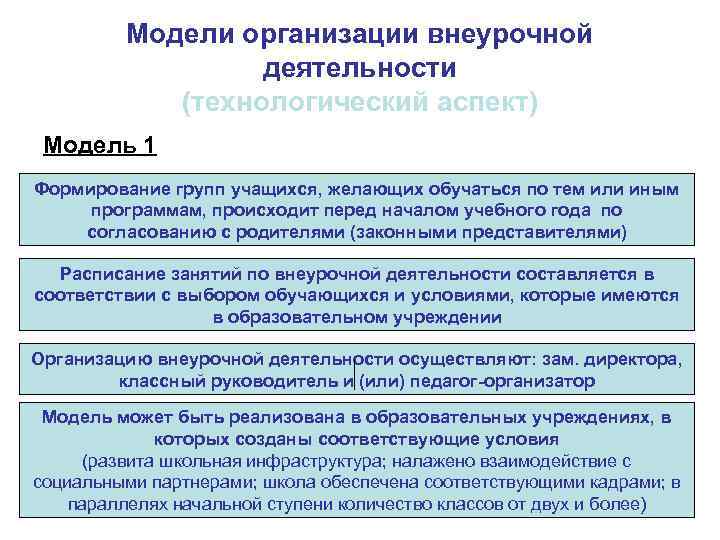 Модели организации внеурочной деятельности
(технологический аспект)

Модель 1

Формирование групп учащихся, желающих обучаться по тем или иным программам, происходит перед началом учебного года по согласованию с родителями (законными представителями)

Расписание занятий по внеурочной деятельности составляется в соответствии с выбором обучающихся и условиями, которые имеются в образовательном учреждении

Организацию внеурочной деятельности осуществляют: зам. директора, классный руководитель и (или) педагог-организатор

Модель может быть реализована в образовательных учреждениях, в которых созданы соответствующие условия
(развита школьная инфраструктура; налажено взаимодействие с социальными партнерами; школа обеспечена соответствующими кадрами; в параллелях начальной ступени количество классов от двух и более)